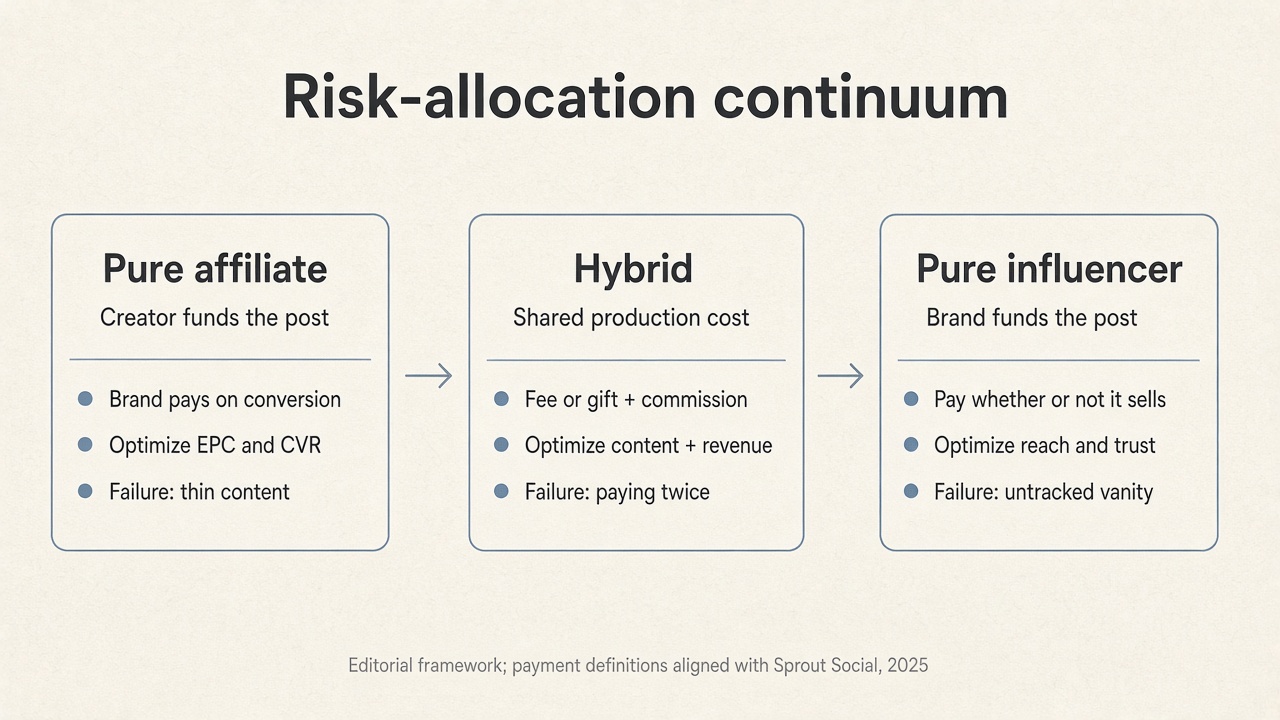 Risk-allocation continuum

Pure affiliate

Creator funds the post

• Brand pays on conversion
• Optimize EPC and CVR
• Failure: thin content

→

Hybrid

Shared production cost

• Fee or gift + commission
• Optimize content + revenue
• Failure: paying twice

→

Pure influencer

Brand funds the post

• Pay whether or not it sells
• Optimize reach and trust
• Failure: untracked vanity

Editorial framework; payment definitions aligned with Sprout Social, 2025